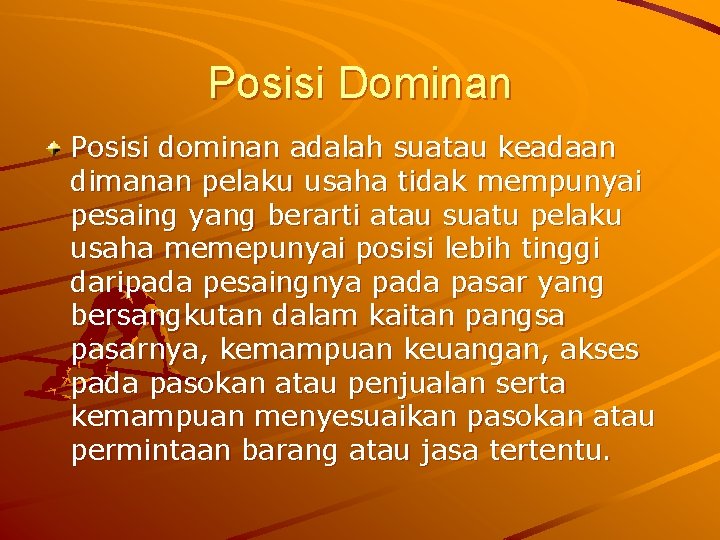 Posisi Dominan

Posisi dominan adalah suatau keadaan dimanan pelaku usaha tidak mempunyai pesaing yang berarti atau suatu pelaku usaha memepunyai posisi lebih tinggi daripada pesaingnya pada pasar yang bersangkutan dalam kaitan pangsa pasarnya, kemampuan keuangan, akses pada pasokan atau penjualan serta kemampuan menyesuaikan pasokan atau permintaan barang atau jasa tertentu.